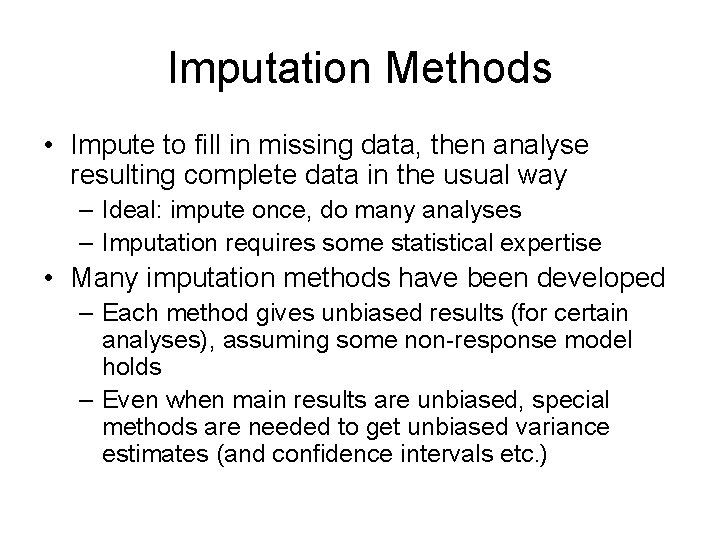 Imputation Methods

• Impute to fill in missing data, then analyse resulting complete data in the usual way
– Ideal: impute once, do many analyses
– Imputation requires some statistical expertise

• Many imputation methods have been developed
– Each method gives unbiased results (for certain analyses), assuming some non-response model holds
– Even when main results are unbiased, special methods are needed to get unbiased variance estimates (and confidence intervals etc.)